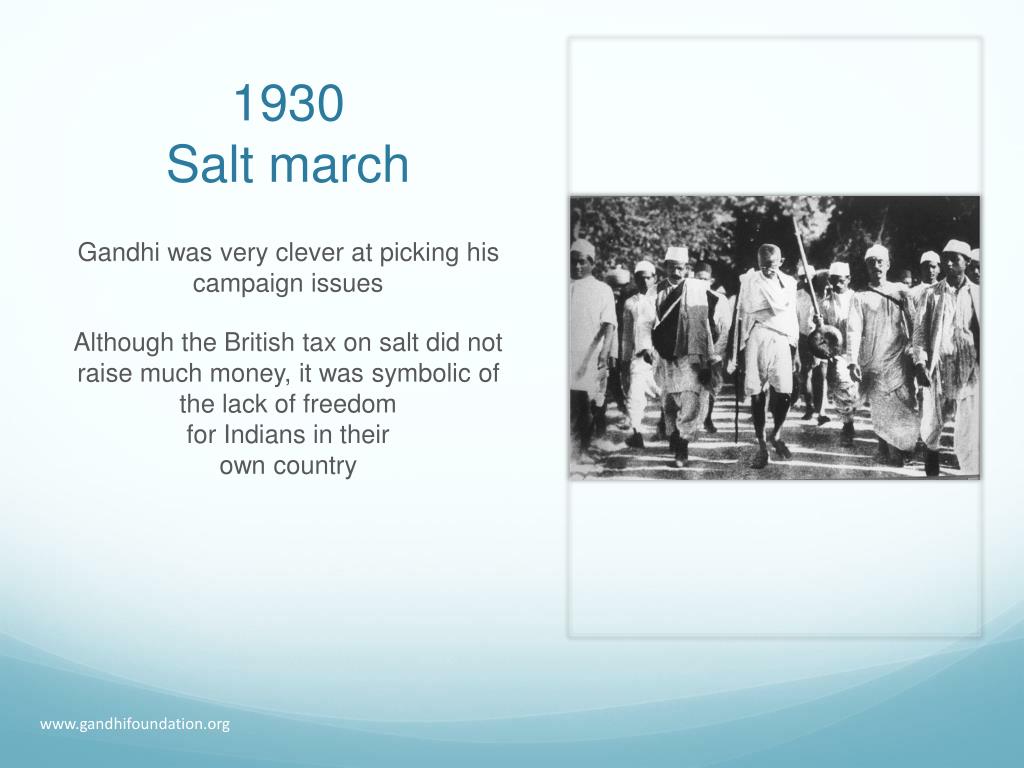 1930
Salt march

Gandhi was very clever at picking his campaign issues

Although the British tax on salt did not raise much money, it was symbolic of the lack of freedom for Indians in their own country

www.gandhifoundation.org